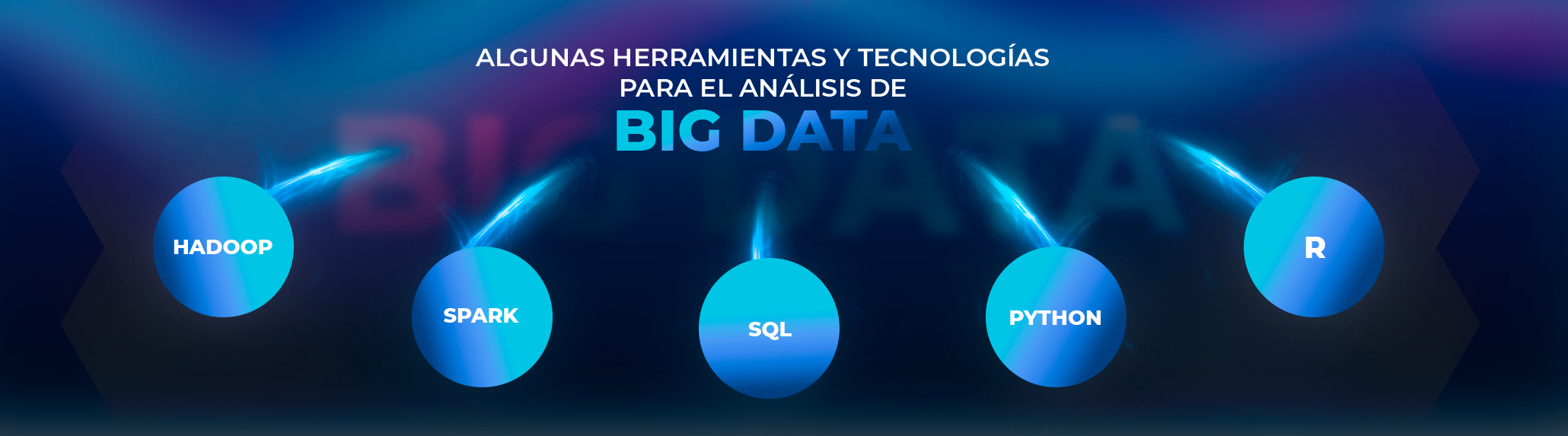 ALGUNAS HERRAMIENTAS Y TECNOLOGÍAS PARA EL ANÁLISIS DE
BIG DATA

HADOOP

SPARK

SQL

PYTHON

R